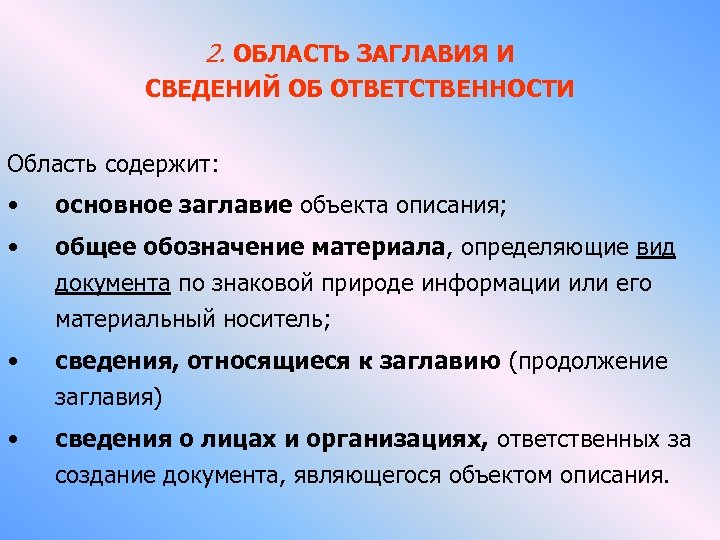 2. ОБЛАСТЬ ЗАГЛАВИЯ И СВЕДЕНИЙ ОБ ОТВЕТСТВЕННОСТИ

Область содержит:

• основное заглавие объекта описания;

• общее обозначение материала, определяющие вид документа по знаковой природе информации или его материальный носитель;

• сведения, относящиеся к заглавию (продолжение заглавия)

• сведения о лицах и организациях, ответственных за создание документа, являющегося объектом описания.